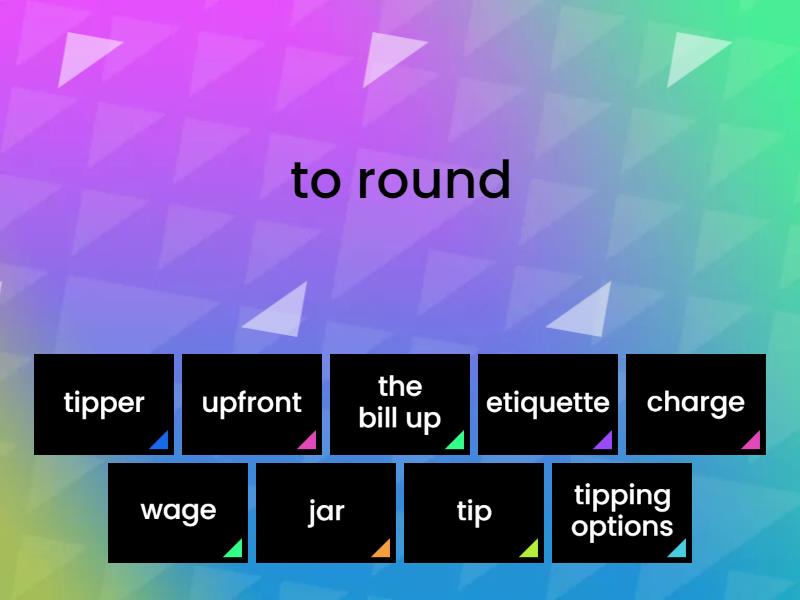 to round

tipper

upfront

the bill up

etiquette

charge

wage

jar

tip

tipping options